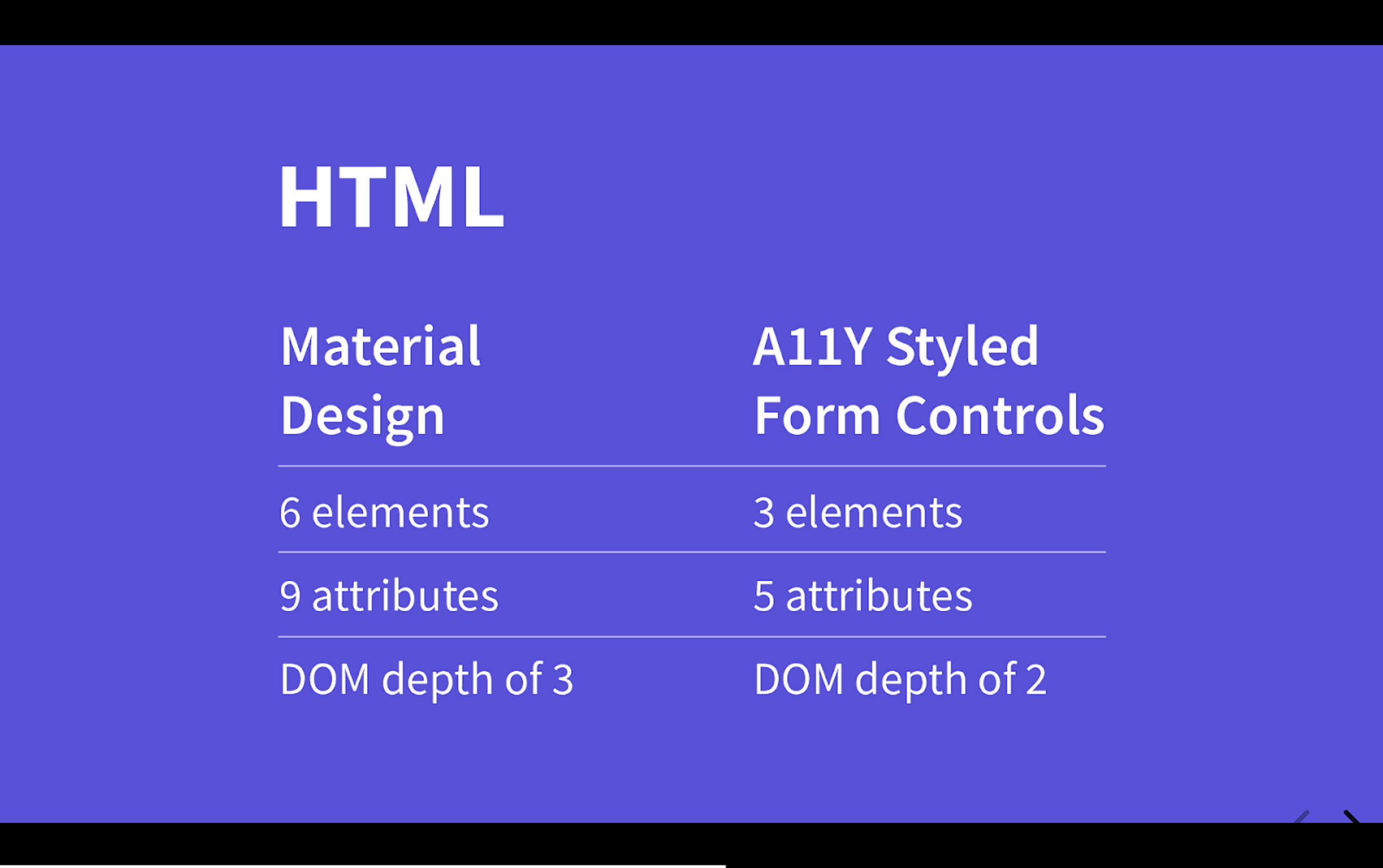 HTML

| Material Design | A11Y Styled Form Controls |
|---|---|
| 6 elements | 3 elements |
| 9 attributes | 5 attributes |
| DOM depth of 3 | DOM depth of 2 |